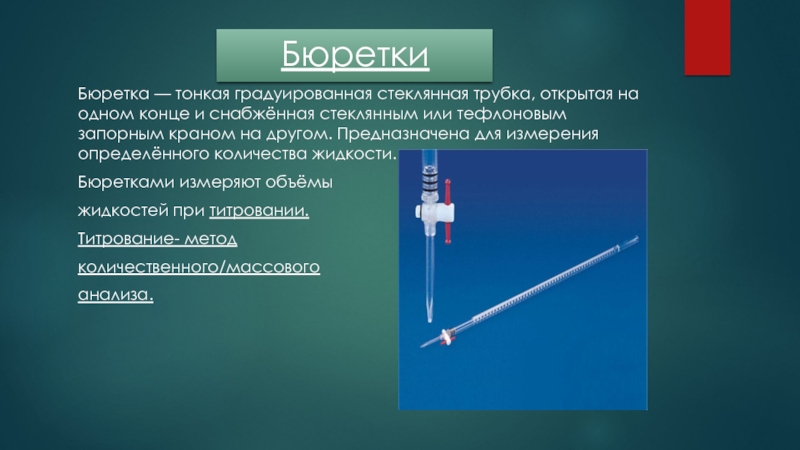 Бюретки

Бюретка — тонкая градуированная стеклянная трубка, открытая на одном конце и снабжённая стеклянным или тефлоновым запорным краном на другом. Предназначена для измерения определённого количества жидкости.

Бюретками измеряют объёмы жидкостей при титровании.

Титрование- метод количественного/массового анализа.